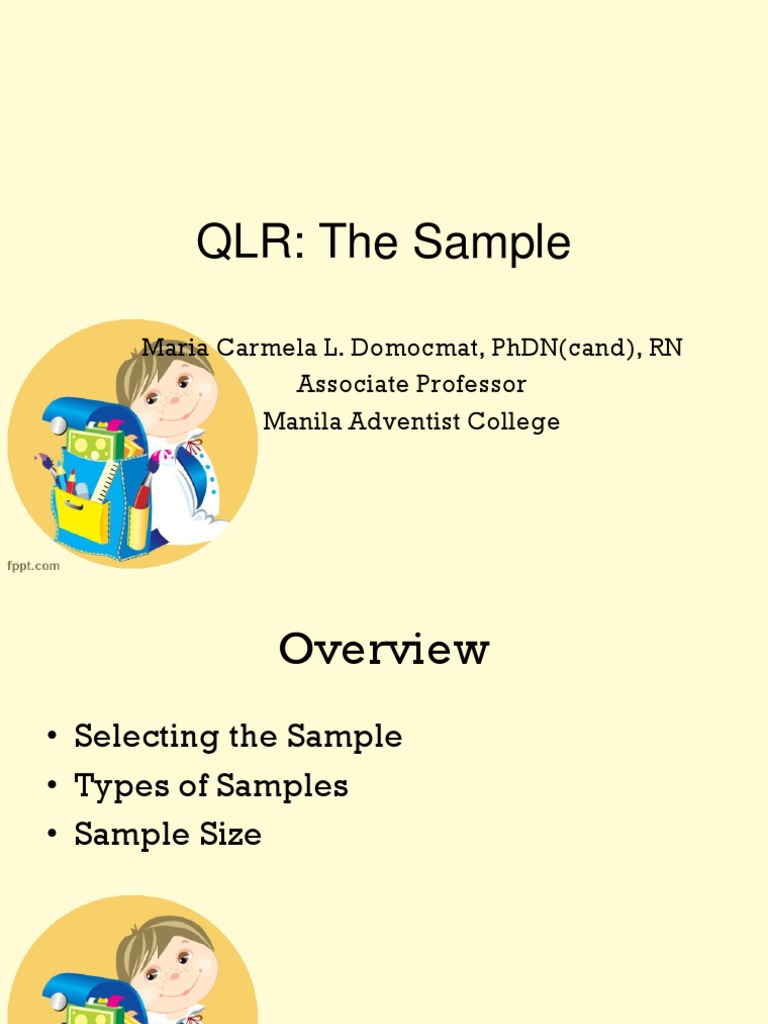 QLR: The Sample

Maria Carmela L. Domocmat, PhDN(cand), RN
Associate Professor
Manila Adventist College

fppt.com

Overview

• Selecting the Sample
• Types of Samples
• Sample Size